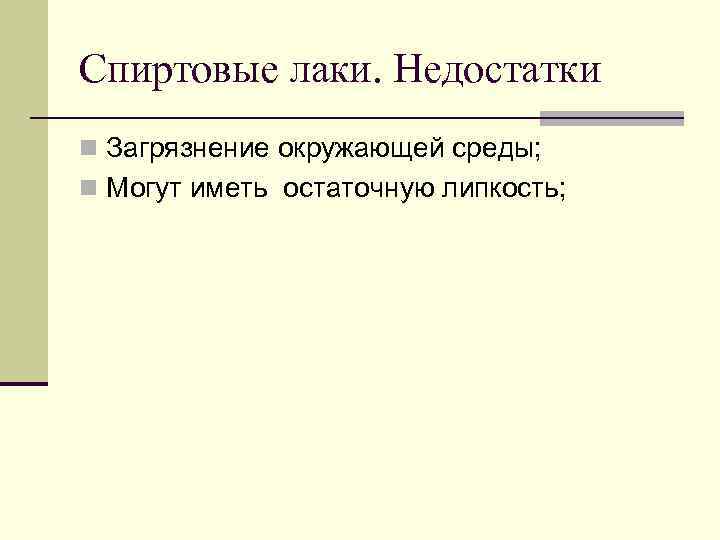 Спиртовые лаки. Недостатки

Загрязнение окружающей среды;
Могут иметь остаточную липкость;